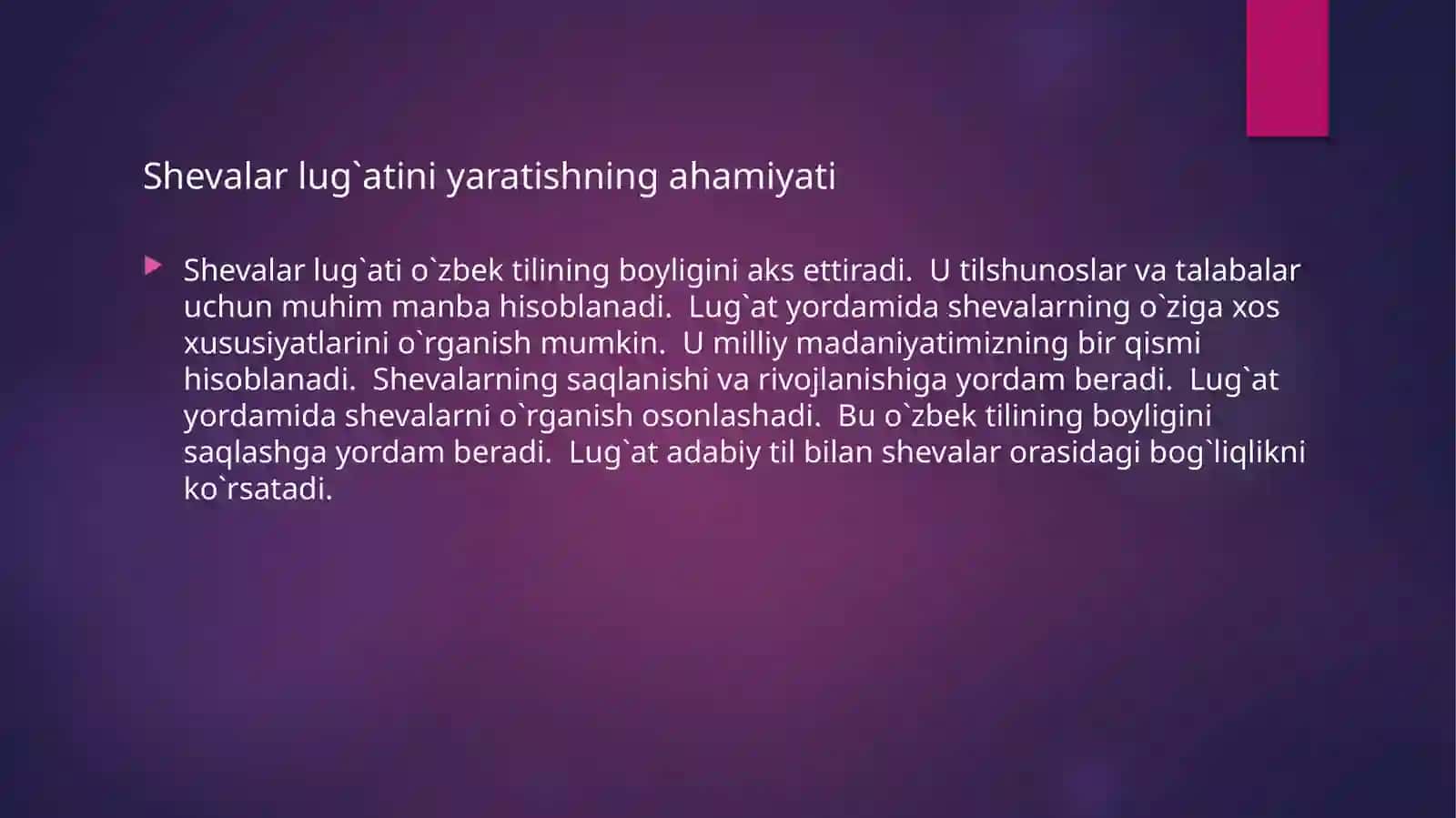 Shevalar lug`atini yaratishning ahamiyati

Shevalar lug`ati o`zbek tilining boyligini aks ettiradi. U tilshunoslar va talabalar uchun muhim manba hisoblanadi. Lug`at yordamida shevalarning o`ziga xos xususiyatlarini o`rganish mumkin. U milliy madaniyatimizning bir qismi hisoblanadi. Shevalarning saqlanishi va rivojlanishiga yordam beradi. Lug`at yordamida shevalarni o`rganish osonlashadi. Bu o`zbek tilining boyligini saqlashga yordam beradi. Lug`at adabiy til bilan shevalar orasidagi bog`liqlikni ko`rsatadi.